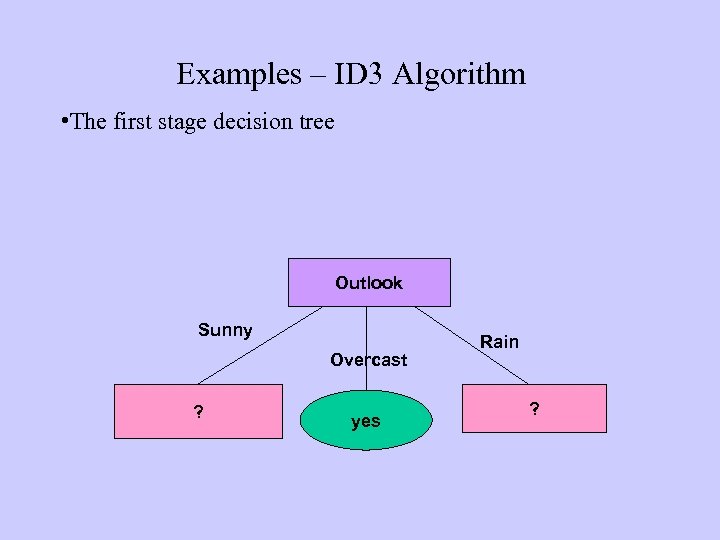 Examples – ID3 Algorithm

•The first stage decision tree

Outlook

Sunny

Overcast

Rain

?

yes

?